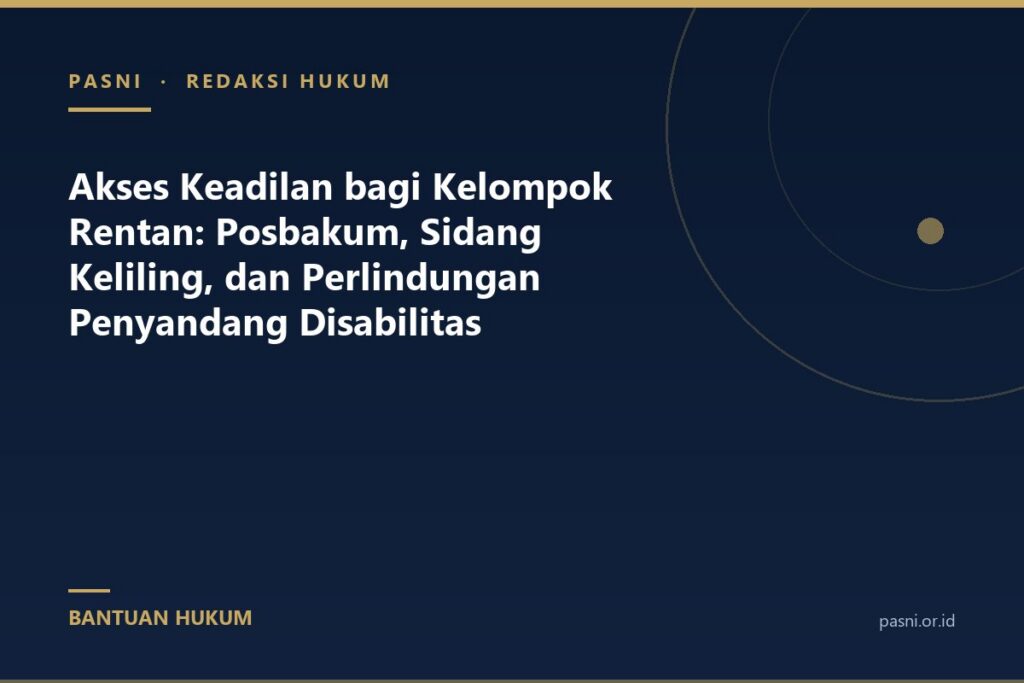 PASNI · REDAKSI HUKUM

Akses Keadilan bagi Kelompok Rentan: Posbakum, Sidang Keliling, dan Perlindungan Penyandang Disabilitas

BANTUAN HUKUM

pasni.or.id